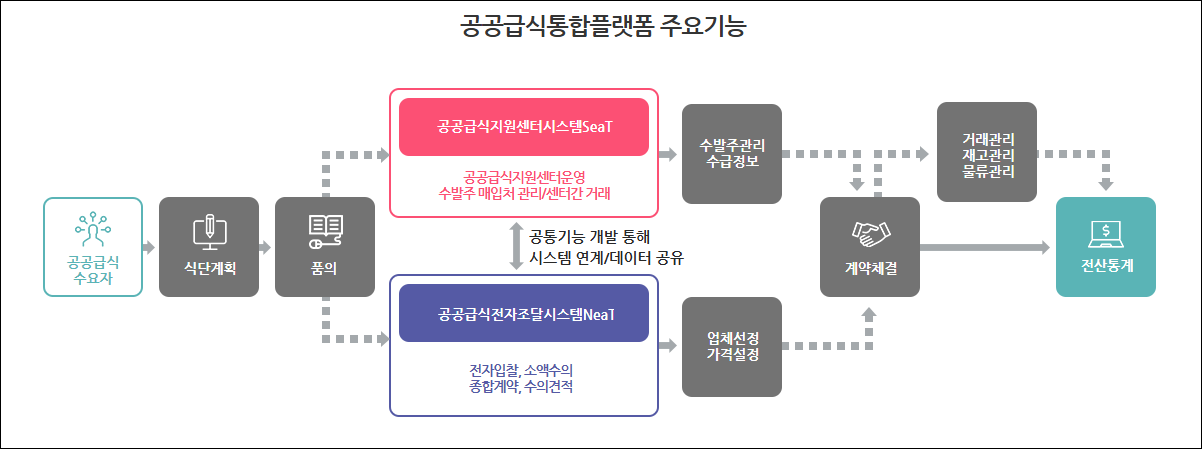 공공급식통합플랫폼 주요기능

공공급식
수요자

식단계획

품의

공공급식지원센터시스템SeaT

공공급식지원센터운영
수발주 매입처 관리/센터간 거래

공통기능 개발 통해
시스템 연계/데이터 공유

공공급식전자조달시스템NeaT

전자입찰, 소액수의
종합계약, 수의견적

수발주관리
수급정보

업체선정
가격설정

계약체결

거래관리
재고관리
물류관리

전산통계